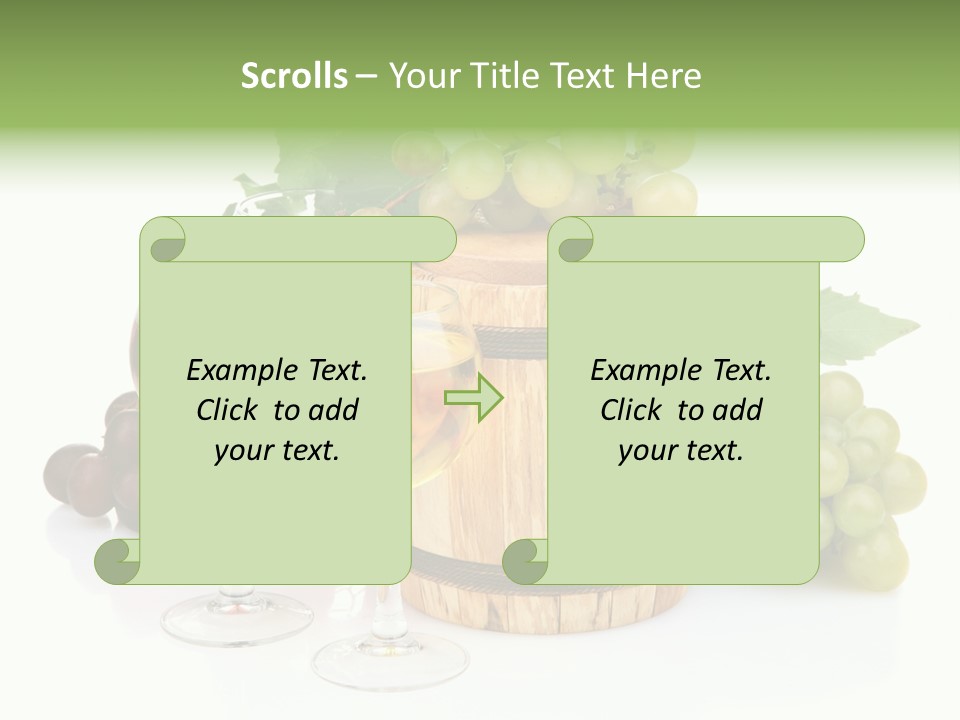 Scrolls – Your Title Text Here

Example Text.
Click to add
your text.

Example Text.
Click to add
your text.